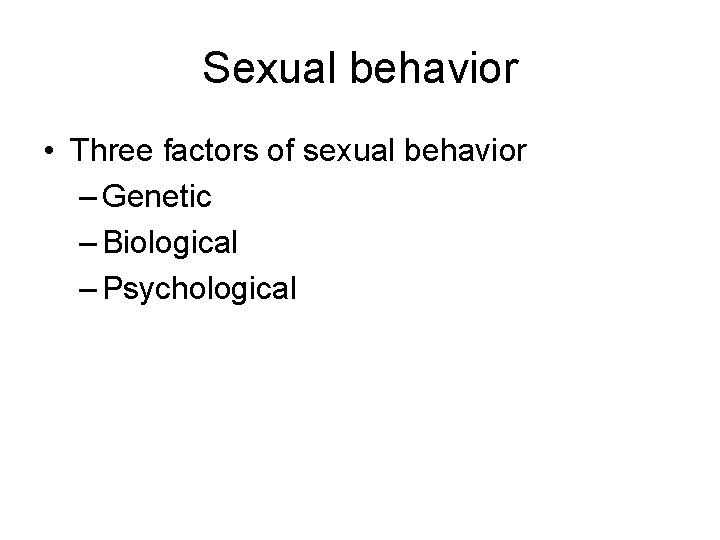 Sexual behavior

• Three factors of sexual behavior
– Genetic
– Biological
– Psychological